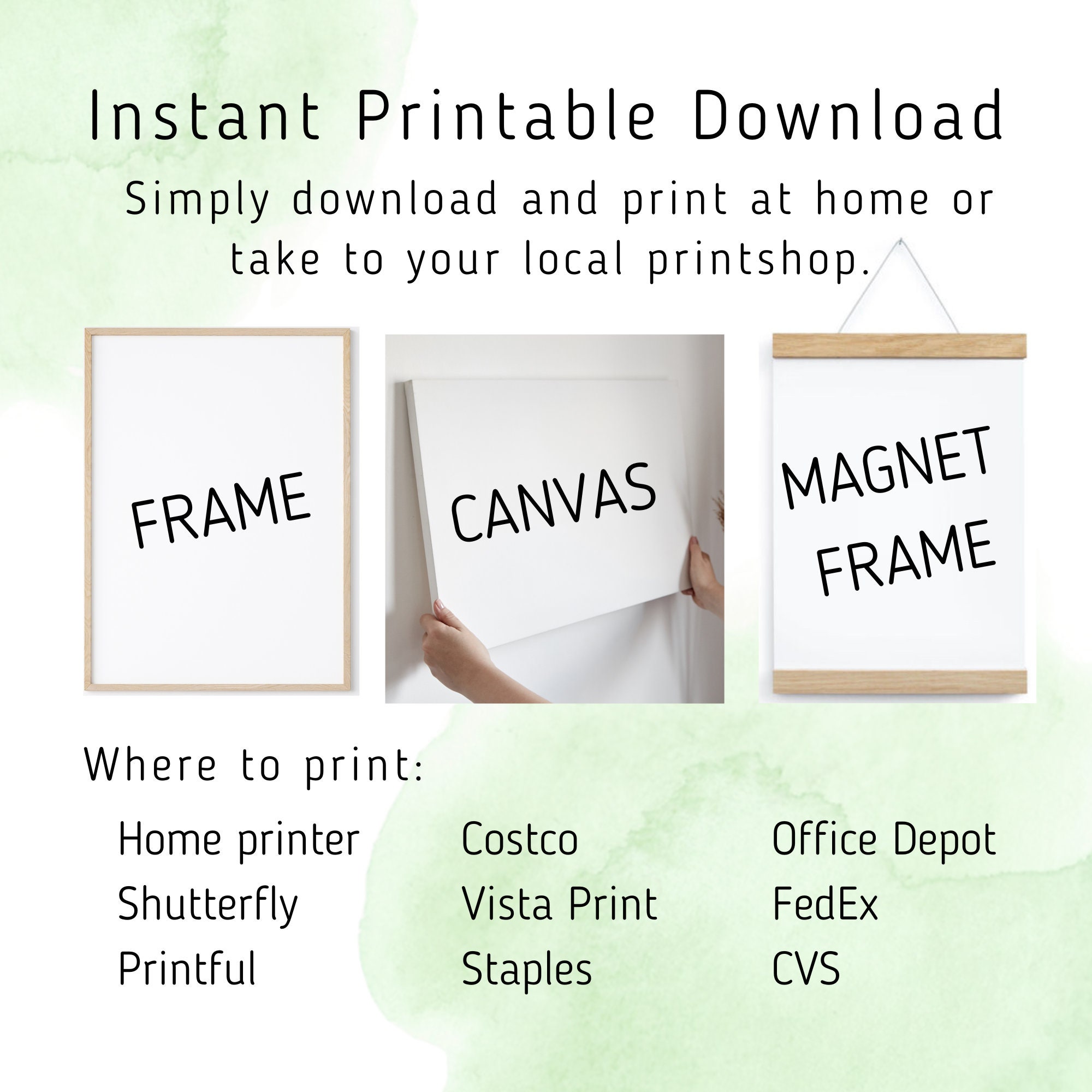 Instant Printable Download

Simply download and print at home or take to your local printshop.

FRAME

CANVAS

MAGNET FRAME

Where to print:

Home printer
Shutterfly
Printful

Costco
Vista Print
Staples

Office Depot
FedEx
CVS